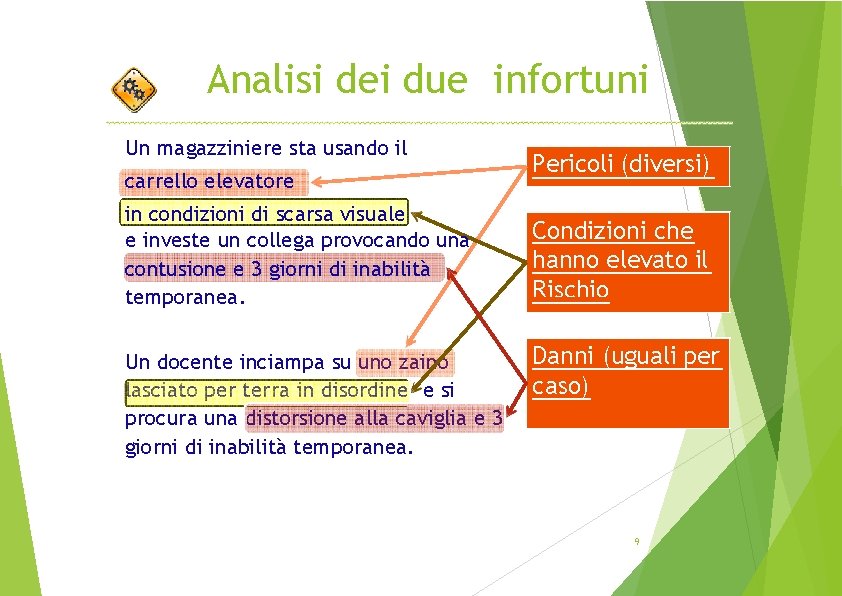 Analisi dei due infortuni

Un magazziniere sta usando il carrello elevatore in condizioni di scarsa visuale e investe un collega provocando una contusione e 3 giorni di inabilità temporanea.

Un docente inciampa su uno zaino lasciato per terra in disordine e si procura una distorsione alla caviglia e 3 giorni di inabilità temporanea.

Pericoli (diversi)

Condizioni che hanno elevato il Rischio

Danni (uguali per caso)

9